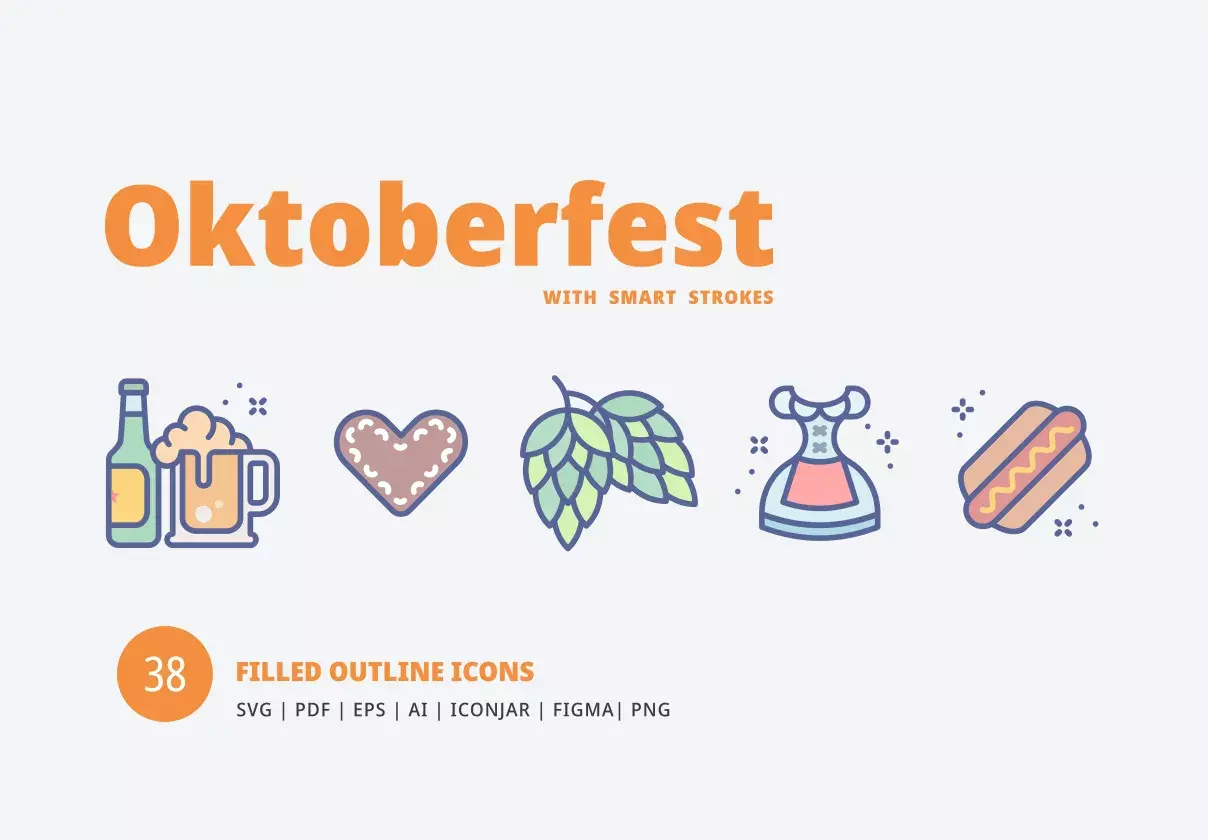 Oktoberfest

WITH SMART STROKES

38

FILLED OUTLINE ICONS

SVG | PDF | EPS | AI | ICONJAR | FIGMA| PNG